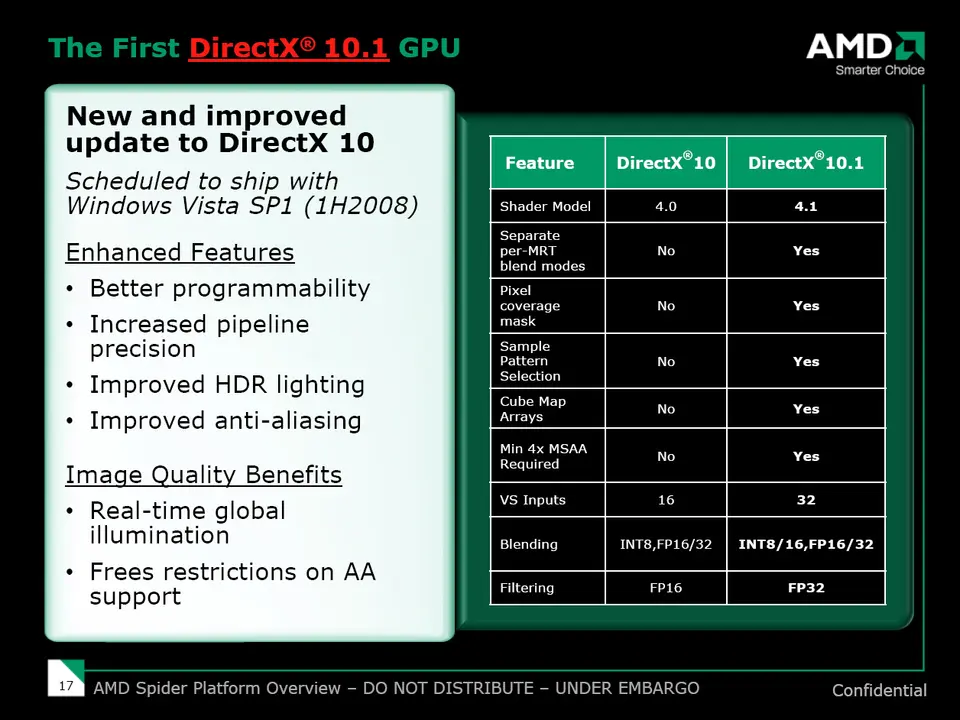 The First DirectX® 10.1 GPU

AMD
Smarter Choice

New and improved update to DirectX 10

Scheduled to ship with Windows Vista SP1 (1H2008)

Enhanced Features
• Better programmability
• Increased pipeline precision
• Improved HDR lighting
• Improved anti-aliasing

Image Quality Benefits
• Real-time global illumination
• Frees restrictions on AA support

| Feature | DirectX®10 | DirectX®10.1 |
|---|---|---|
| Shader Model | 4.0 | 4.1 |
| Separate per-MRT blend modes | No | Yes |
| Pixel coverage mask | No | Yes |
| Sample Pattern Selection | No | Yes |
| Cube Map Arrays | No | Yes |
| Min 4x MSAA Required | No | Yes |
| VS Inputs | 16 | 32 |
| Blending | INT8,FP16/32 | INT8/16,FP16/32 |
| Filtering | FP16 | FP32 |

17 AMD Spider Platform Overview – DO NOT DISTRIBUTE – UNDER EMBARGO

Confidential